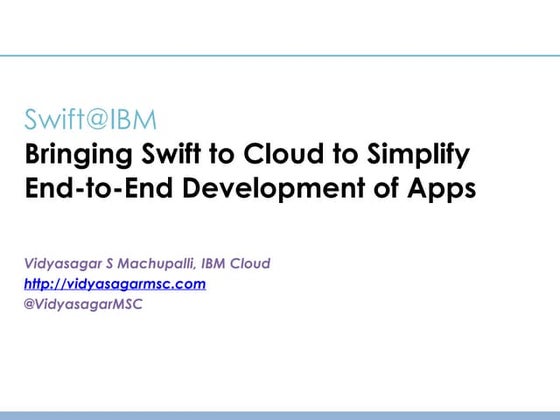 Swift@IBM

Bringing Swift to Cloud to Simplify End-to-End Development of Apps

Vidyasagar S Machupalli, IBM Cloud
http://vidyasagarmsc.com
@VidyasagarMSC